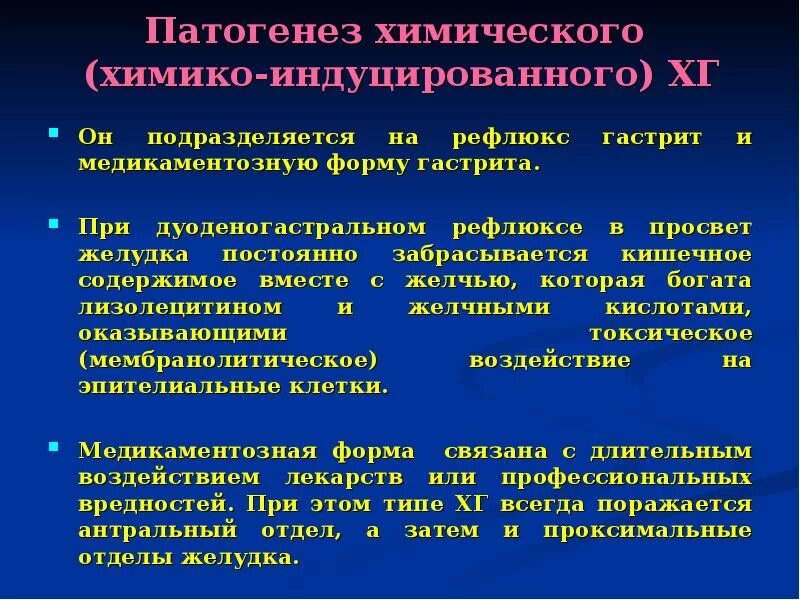 Патогенез химического (химико-индуцированного) ХГ

Он подразделяется на рефлюкс гастрит и медикаментозную форму гастрита.

При дуоденогастральном рефлюксе в просвет желудка постоянно забрасывается кишечное содержимое вместе с желчью, которая богата лизолецитином и желчными кислотами, оказывающими токсическое (мембранолитическое) воздействие на эпителиальные клетки.

Медикаментозная форма связана с длительным воздействием лекарств или профессиональных вредностей. При этом типе ХГ всегда поражается антральный отдел, а затем и проксимальные отделы желудка.